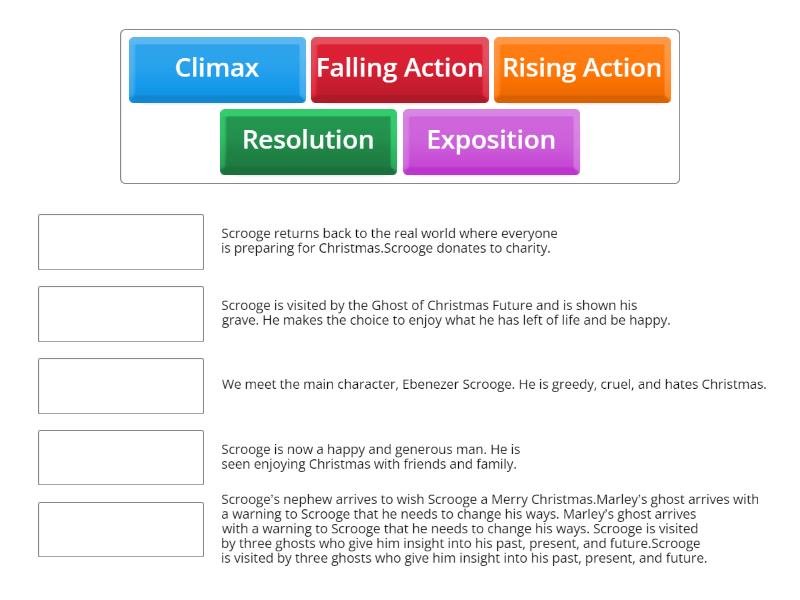 Climax Falling Action Rising Action
Resolution Exposition

Scrooge returns back to the real world where everyone is preparing for Christmas.Scrooge donates to charity.

Scrooge is visited by the Ghost of Christmas Future and is shown his grave. He makes the choice to enjoy what he has left of life and be happy.

We meet the main character, Ebenezer Scrooge. He is greedy, cruel, and hates Christmas.

Scrooge is now a happy and generous man. He is seen enjoying Christmas with friends and family.

Scrooge's nephew arrives to wish Scrooge a Merry Christmas.Marley's ghost arrives with a warning to Scrooge that he needs to change his ways. Marley's ghost arrives with a warning to Scrooge that he needs to change his ways. Scrooge is visited by three ghosts who give him insight into his past, present, and future.Scrooge is visited by three ghosts who give him insight into his past, present, and future.